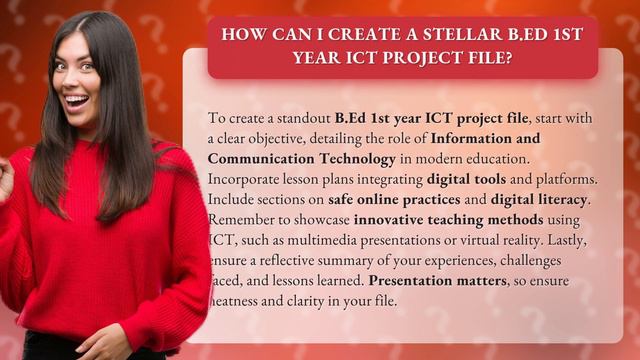 HOW CAN I CREATE A STELLAR B.ED 1ST YEAR ICT PROJECT FILE?

To create a standout B.Ed 1st year ICT project file, start with a clear objective, detailing the role of Information and Communication Technology in modern education. Incorporate lesson plans integrating digital tools and platforms. Include sections on safe online practices and digital literacy. Remember to showcase innovative teaching methods using ICT, such as multimedia presentations or virtual reality. Lastly, ensure a reflective summary of your experiences, challenges faced, and lessons learned. Presentation matters, so ensure neatness and clarity in your file.